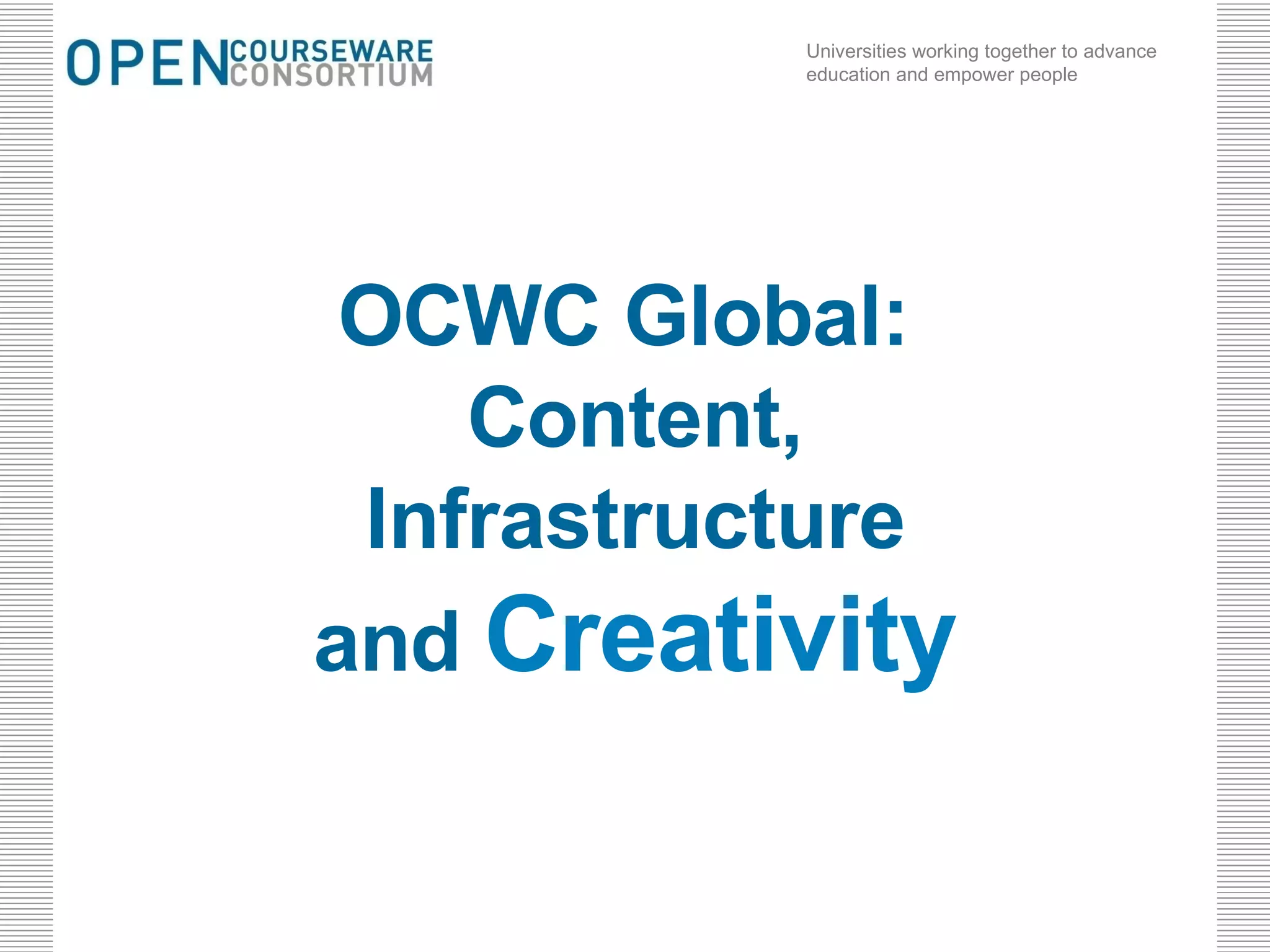 OPEN COURSEWARE CONSORTIUM

Universities working together to advance education and empower people

OCWC Global: Content, Infrastructure and Creativity